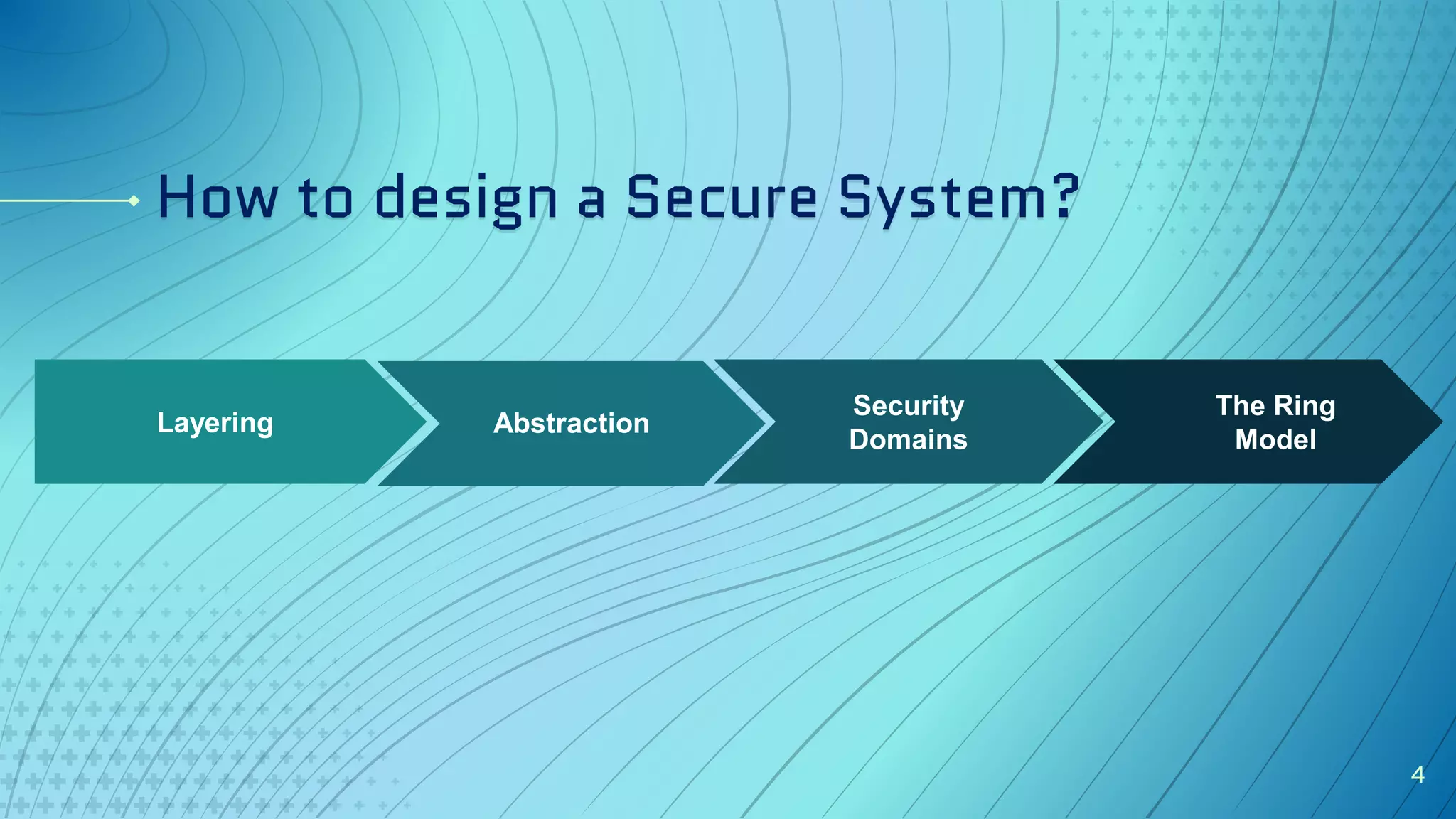 How to design a Secure System?

Layering

Abstraction

Security Domains

The Ring Model

4